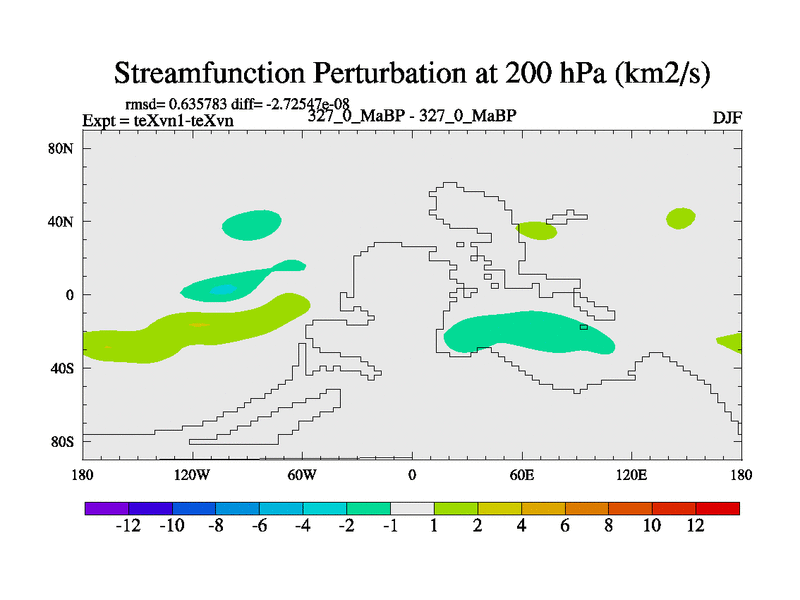 Streamfunction Perturbation at 200 hPa (km2/s)

rmsd= 0.635783 diff= -2.72547e-08
Expt = teXvn1-teXvn
327_0_MaBP - 327_0_MaBP
DJF

80N
40N
0
40S
80S

180
120W
60W
0
60E
120E
180

-12 -10 -8 -6 -4 -2 -1 1 2 4 6 8 10 12